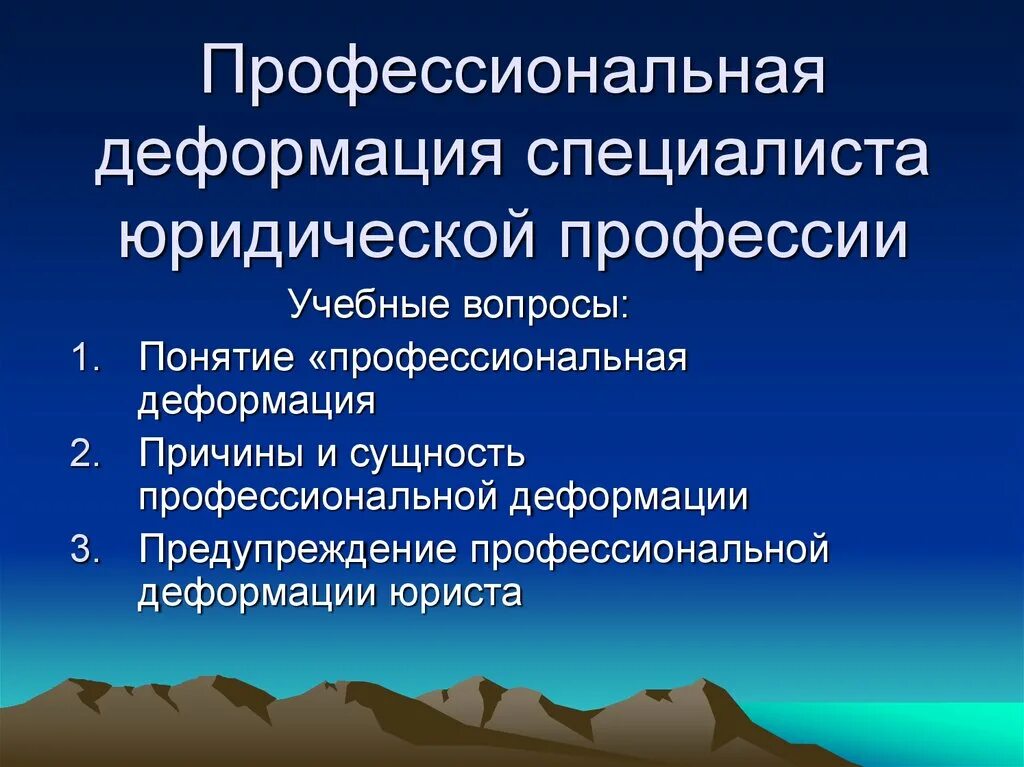 Профессиональная деформация специалиста юридической профессии

Учебные вопросы:

1. Понятие «профессиональная деформация
2. Причины и сущность профессиональной деформации
3. Предупреждение профессиональной деформации юриста